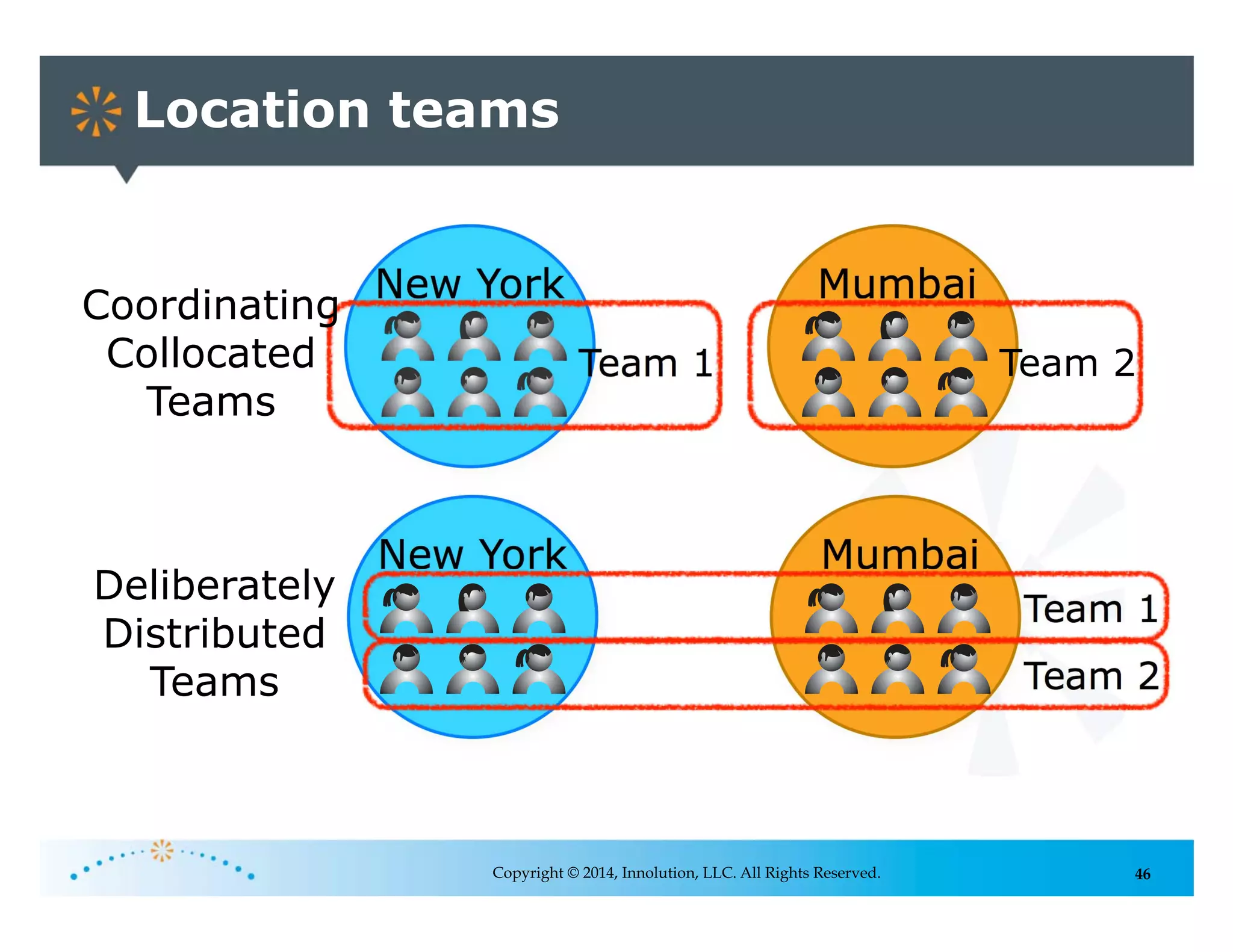 Location teams

Coordinating Collocated Teams

New York

Team 1

Mumbai

Team 2

Deliberately Distributed Teams

New York

Mumbai

Team 1

Team 2

Copyright © 2014, Innolution, LLC. All Rights Reserved.

46